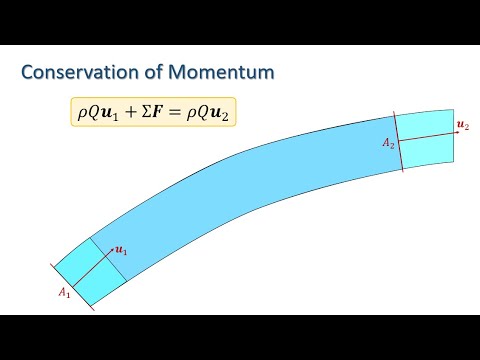 Conservation of Momentum

$\rho Q \boldsymbol{u}_1 + \Sigma \boldsymbol{F} = \rho Q \boldsymbol{u}_2$

$\boldsymbol{u}_2$

$A_2$

$\boldsymbol{u}_1$

$A_1$